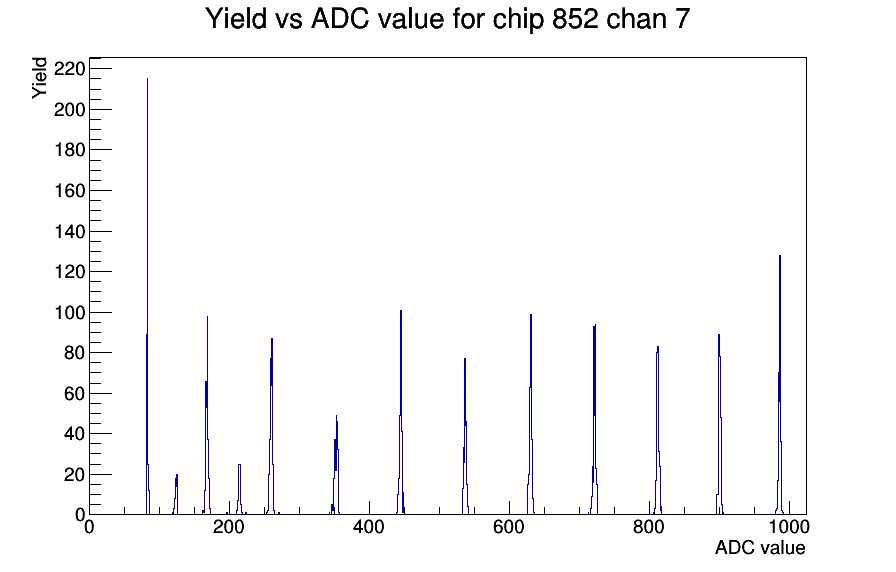 Yield vs ADC value for chip 852 chan 7

Yield

220
200
180
160
140
120
100
80
60
40
20
0

0
200
400
600
800
1000

ADC value